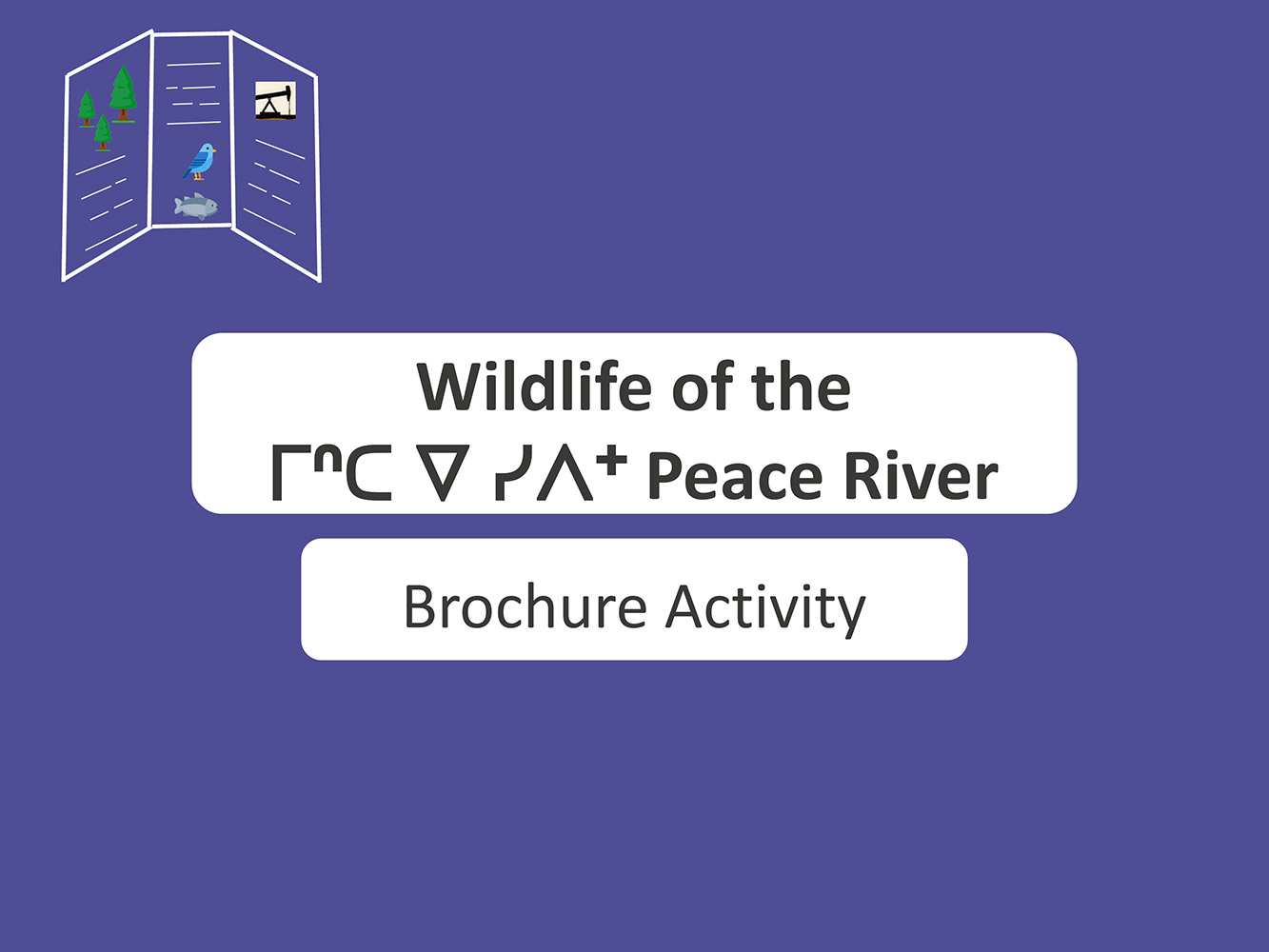 Wildlife of the
ᒥᐢᑕ ᐁ ᓯᐱᐩ Peace River

Brochure Activity